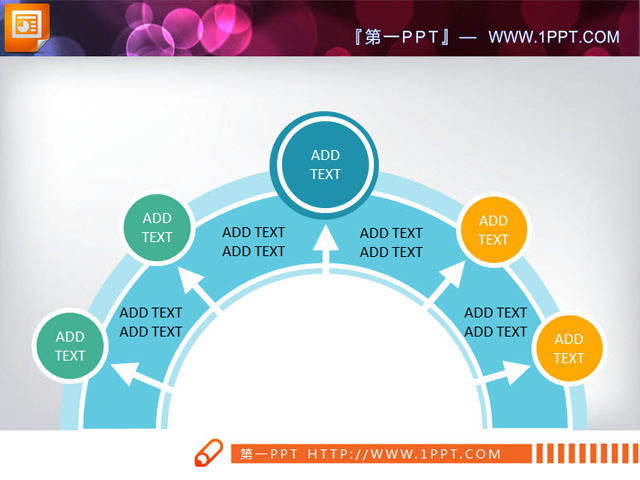 『第一PPT』— WWW.1PPT.COM

ADD TEXT

ADD TEXT

ADD TEXT ADD TEXT

ADD TEXT ADD TEXT

ADD TEXT

ADD TEXT ADD TEXT

ADD TEXT

ADD TEXT ADD TEXT

ADD TEXT

第一PPT HTTP://WWW.1PPT.COM